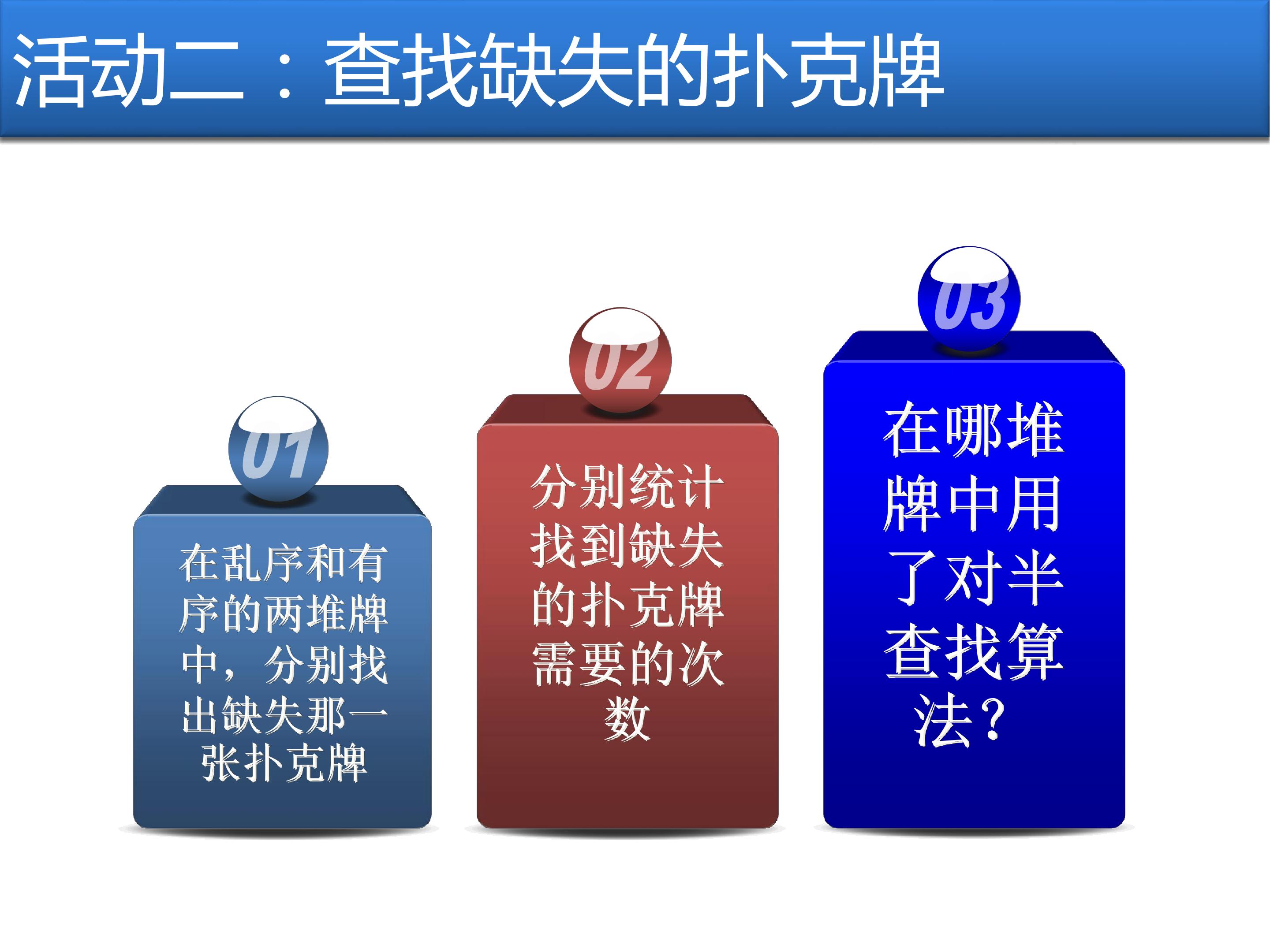 活动二：查找缺失的扑克牌

01

在乱序和有序的两堆牌中，分别找出缺失那一张扑克牌

02

分别统计找到缺失的扑克牌需要的次数

03

在哪堆牌中用了对半查找算法？